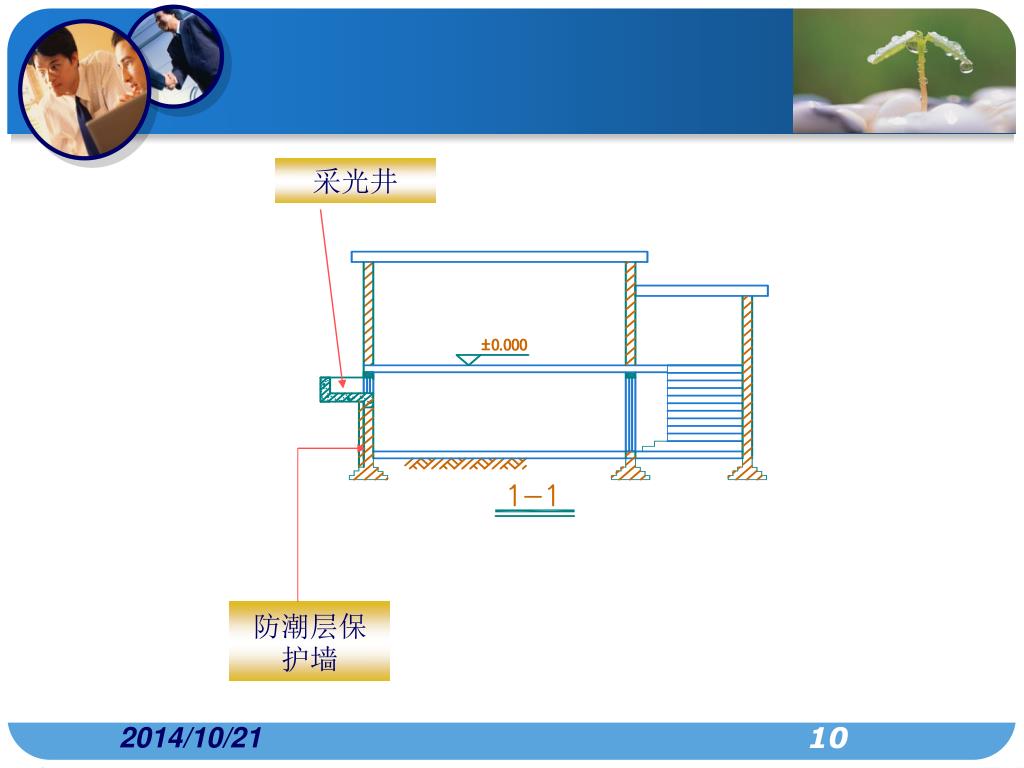 采光井

±0.000

1—1

防潮层保护墙

2014/10/21

10